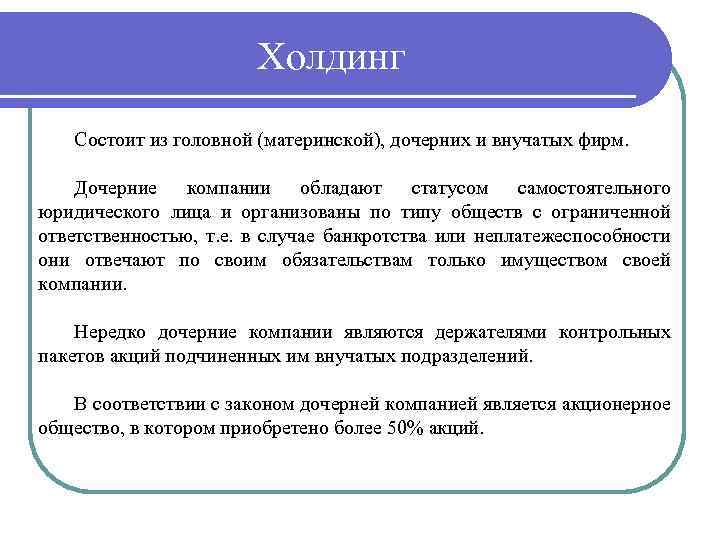 Холдинг

Состоит из головной (материнской), дочерних и внучатых фирм.

Дочерние компании обладают статусом самостоятельного юридического лица и организованы по типу обществ с ограниченной ответственностью, т.е. в случае банкротства или неплатежеспособности они отвечают по своим обязательствам только имуществом своей компании.

Нередко дочерние компании являются держателями контрольных пакетов акций подчиненных им внучатых подразделений.

В соответствии с законом дочерней компанией является акционерное общество, в котором приобретено более 50% акций.